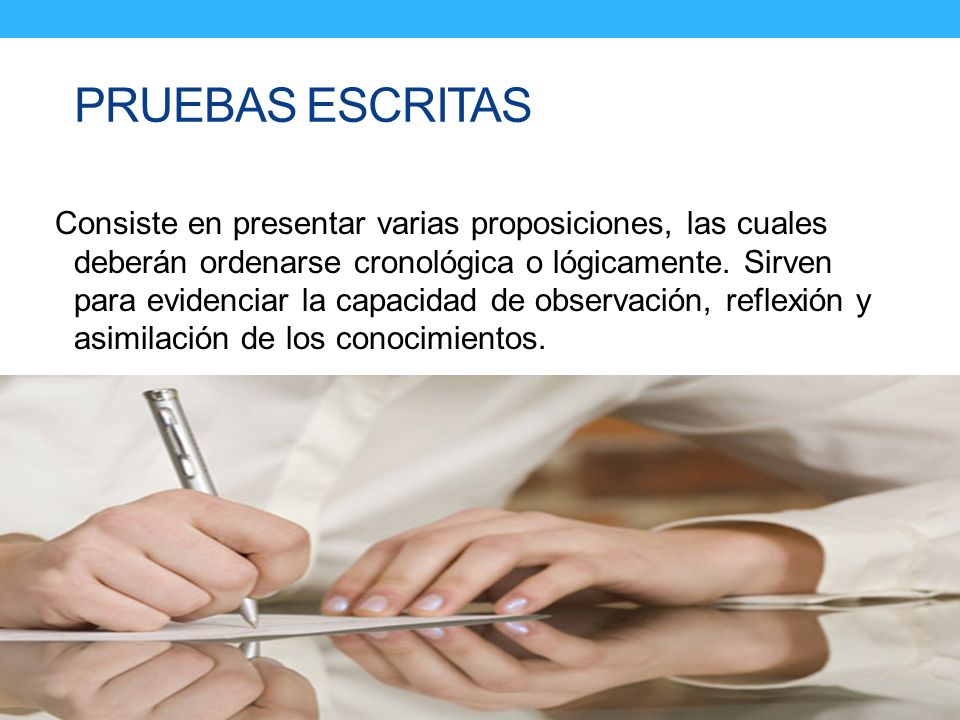 PRUEBAS ESCRITAS

Consiste en presentar varias proposiciones, las cuales deberán ordenarse cronológica o lógicamente. Sirven para evidenciar la capacidad de observación, reflexión y asimilación de los conocimientos.